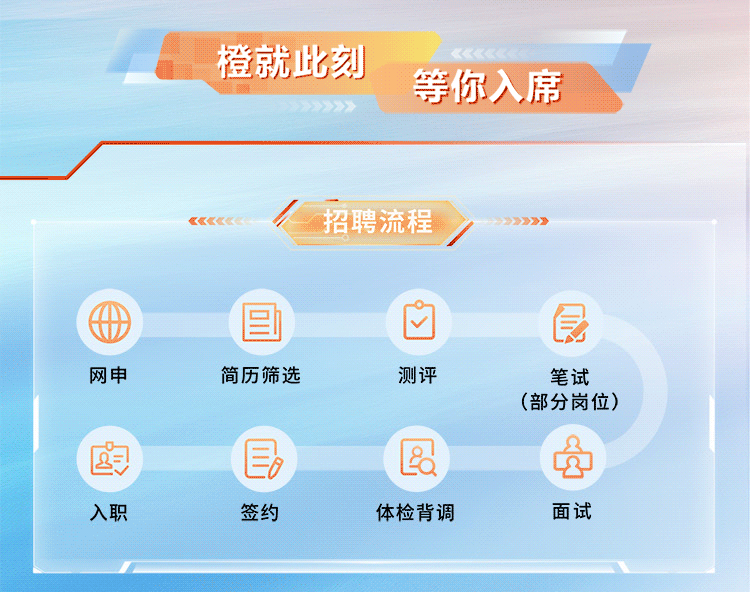 橙就此刻
等你入席

招聘流程

网申
简历筛选
测评
笔试
（部分岗位）

面试
体检背调
签约
入职